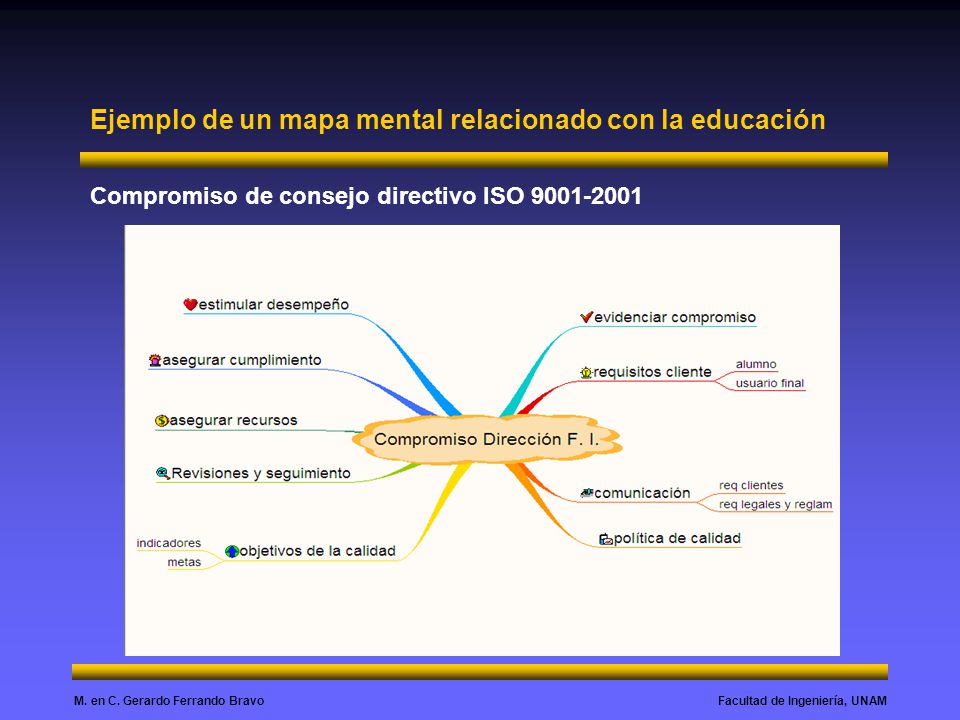 Ejemplo de un mapa mental relacionado con la educación

Compromiso de consejo directivo ISO 9001-2001

Compromiso Dirección F. I.

estimular desempeño

asegurar cumplimiento

asegurar recursos

Revisiones y seguimiento

objetivos de la calidad

indicadores

metas

evidenciar compromiso

requisitos cliente

alumno

usuario final

comunicación

req clientes

req legales y reglam

política de calidad

M. en C. Gerardo Ferrando Bravo

Facultad de Ingeniería, UNAM